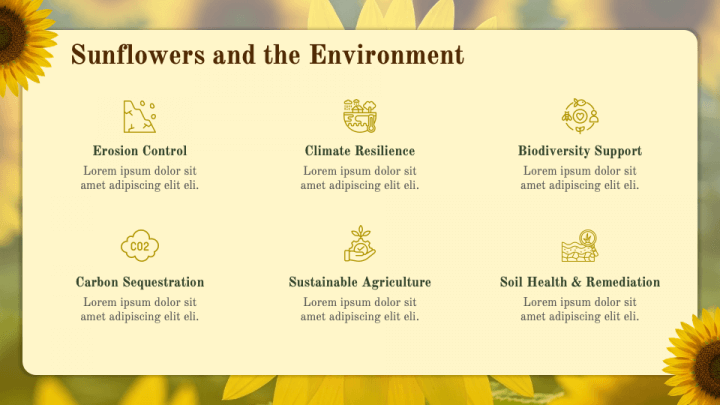 Sunflowers and the Environment

Erosion Control
Lorem ipsum dolor sit amet adipiscing elit eli.

Climate Resilience
Lorem ipsum dolor sit amet adipiscing elit eli.

Biodiversity Support
Lorem ipsum dolor sit amet adipiscing elit eli.

CO2

Carbon Sequestration
Lorem ipsum dolor sit amet adipiscing elit eli.

Sustainable Agriculture
Lorem ipsum dolor sit amet adipiscing elit eli.

Soil Health & Remediation
Lorem ipsum dolor sit amet adipiscing elit eli.